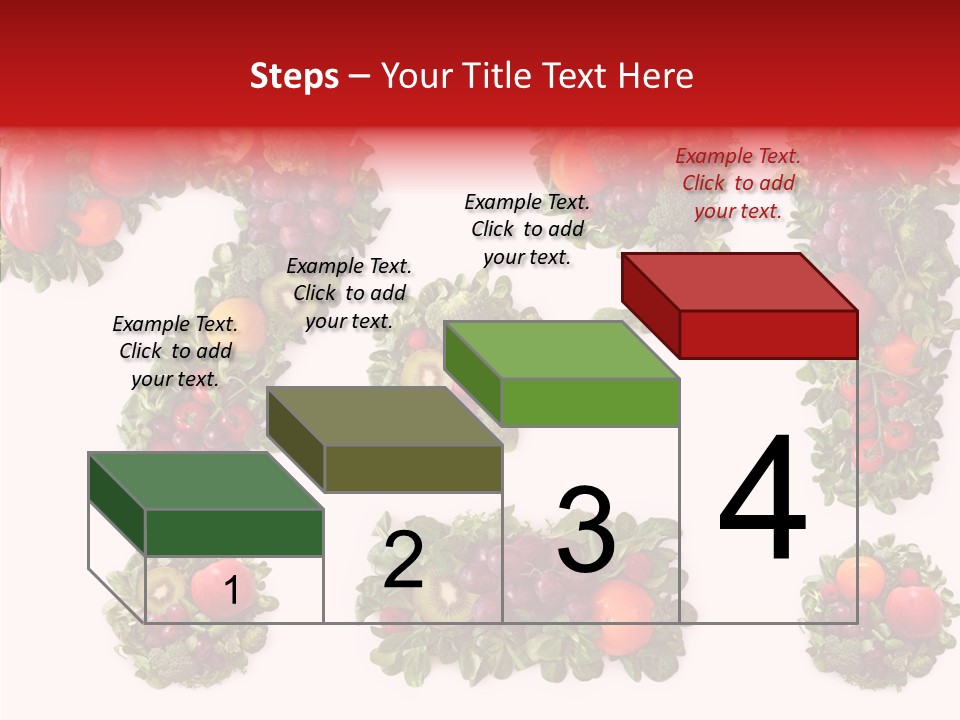 Steps – Your Title Text Here

Example Text. Click to add your text.

Example Text. Click to add your text.

Example Text. Click to add your text.

Example Text. Click to add your text.

1

2

3

4